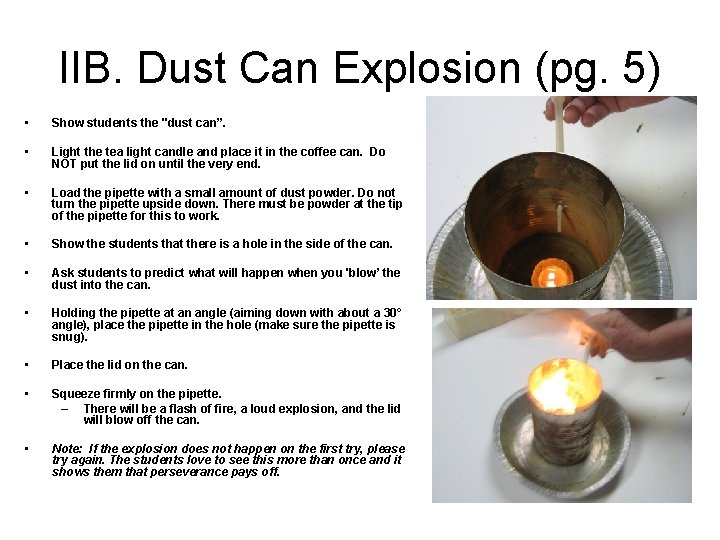 IIB. Dust Can Explosion (pg. 5)

• Show students the "dust can".

• Light the tea light candle and place it in the coffee can. Do NOT put the lid on until the very end.

• Load the pipette with a small amount of dust powder. Do not turn the pipette upside down. There must be powder at the tip of the pipette for this to work.

• Show the students that there is a hole in the side of the can.

• Ask students to predict what will happen when you 'blow' the dust into the can.

• Holding the pipette at an angle (aiming down with about a 30° angle), place the pipette in the hole (make sure the pipette is snug).

• Place the lid on the can.

• Squeeze firmly on the pipette.
– There will be a flash of fire, a loud explosion, and the lid will blow off the can.

• Note: If the explosion does not happen on the first try, please try again. The students love to see this more than once and it shows them that perseverance pays off.